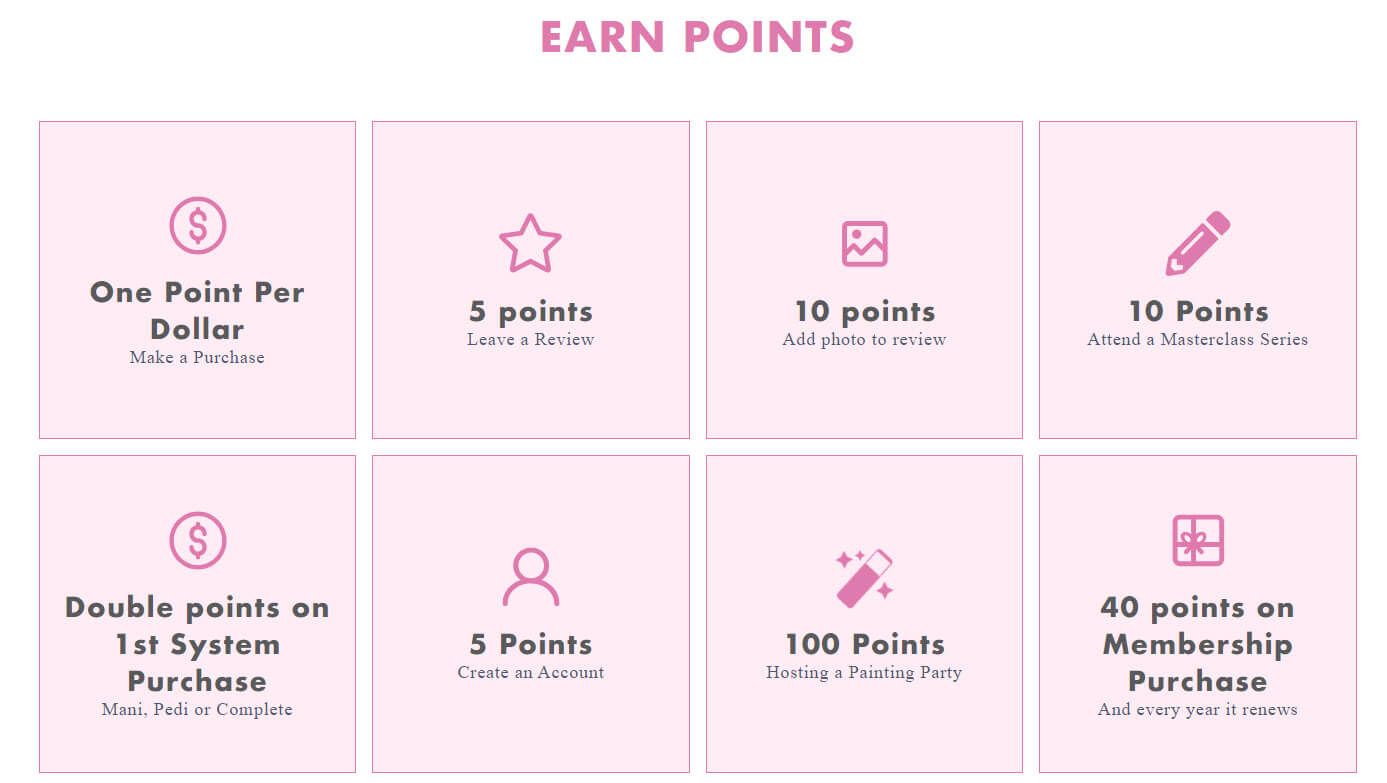 EARN POINTS

One Point Per Dollar
Make a Purchase

5 points
Leave a Review

10 points
Add photo to review

10 Points
Attend a Masterclass Series

Double points on 1st System Purchase
Mani, Pedi or Complete

5 Points
Create an Account

100 Points
Hosting a Painting Party

40 points on Membership Purchase
And every year it renews